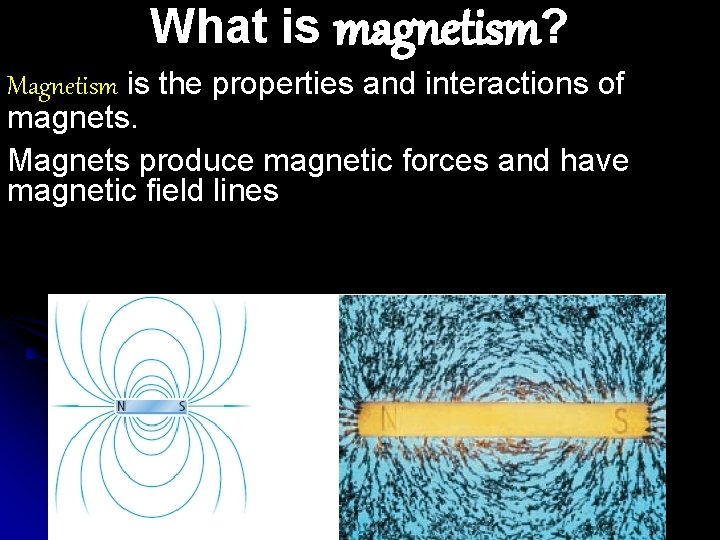 What is magnetism?

Magnetism is the properties and interactions of magnets.

Magnets produce magnetic forces and have magnetic field lines

N S

N S